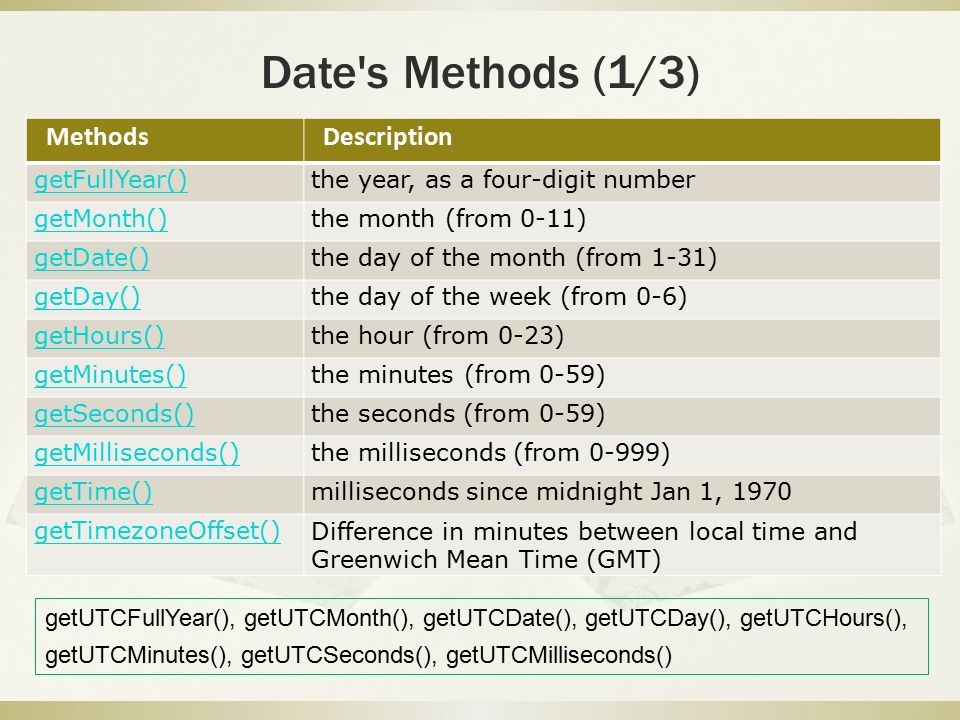 Date's Methods (1/3)

| Methods | Description |
|---|---|
| getFullYear() | the year, as a four-digit number |
| getMonth() | the month (from 0-11) |
| getDate() | the day of the month (from 1-31) |
| getDay() | the day of the week (from 0-6) |
| getHours() | the hour (from 0-23) |
| getMinutes() | the minutes (from 0-59) |
| getSeconds() | the seconds (from 0-59) |
| getMilliseconds() | the milliseconds (from 0-999) |
| getTime() | milliseconds since midnight Jan 1, 1970 |
| getTimezoneOffset() | Difference in minutes between local time and Greenwich Mean Time (GMT) |

getUTCFullYear(), getUTCMonth(), getUTCDate(), getUTCDay(), getUTCHours(), getUTCMinutes(), getUTCSeconds(), getUTCMilliseconds()